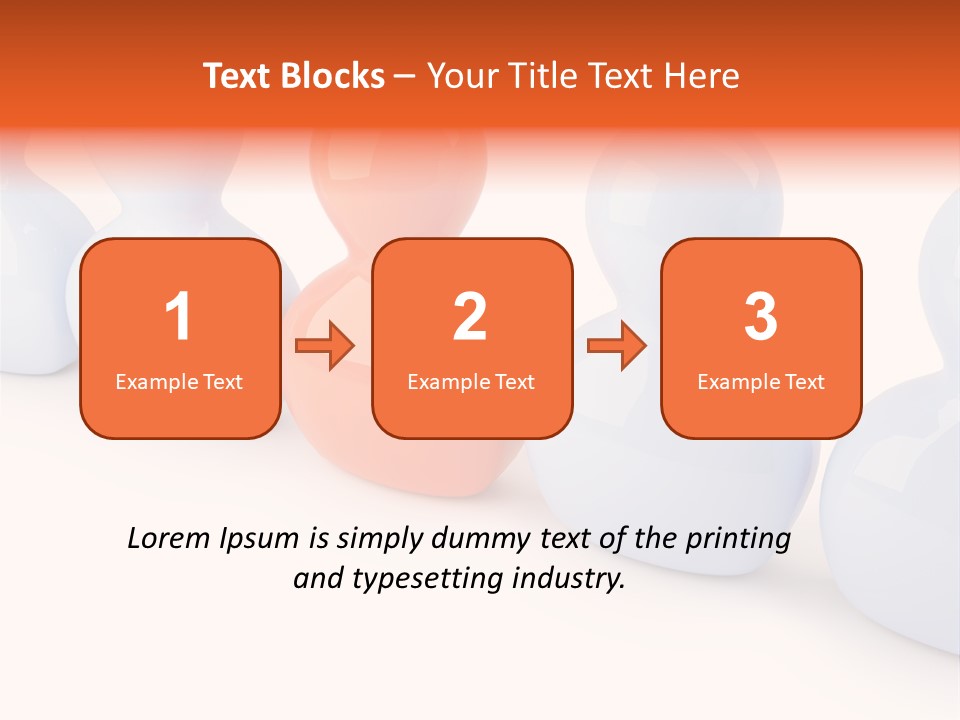 Text Blocks – Your Title Text Here

1
Example Text

2
Example Text

3
Example Text

Lorem Ipsum is simply dummy text of the printing and typesetting industry.